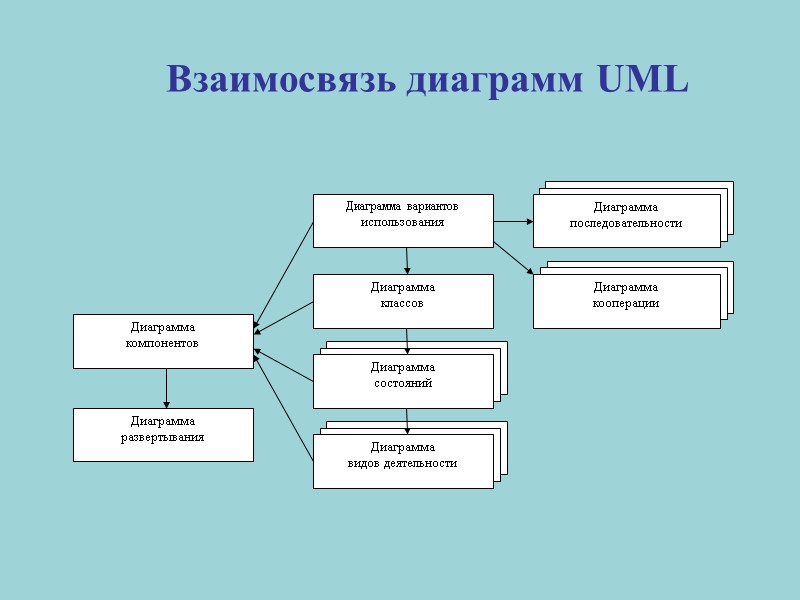 Взаимосвязь диаграмм UML

Диаграмма вариантов использования

Диаграмма последовательности

Диаграмма классов

Диаграмма кооперации

Диаграмма компонентов

Диаграмма состояний

Диаграмма развертывания

Диаграмма видов деятельности